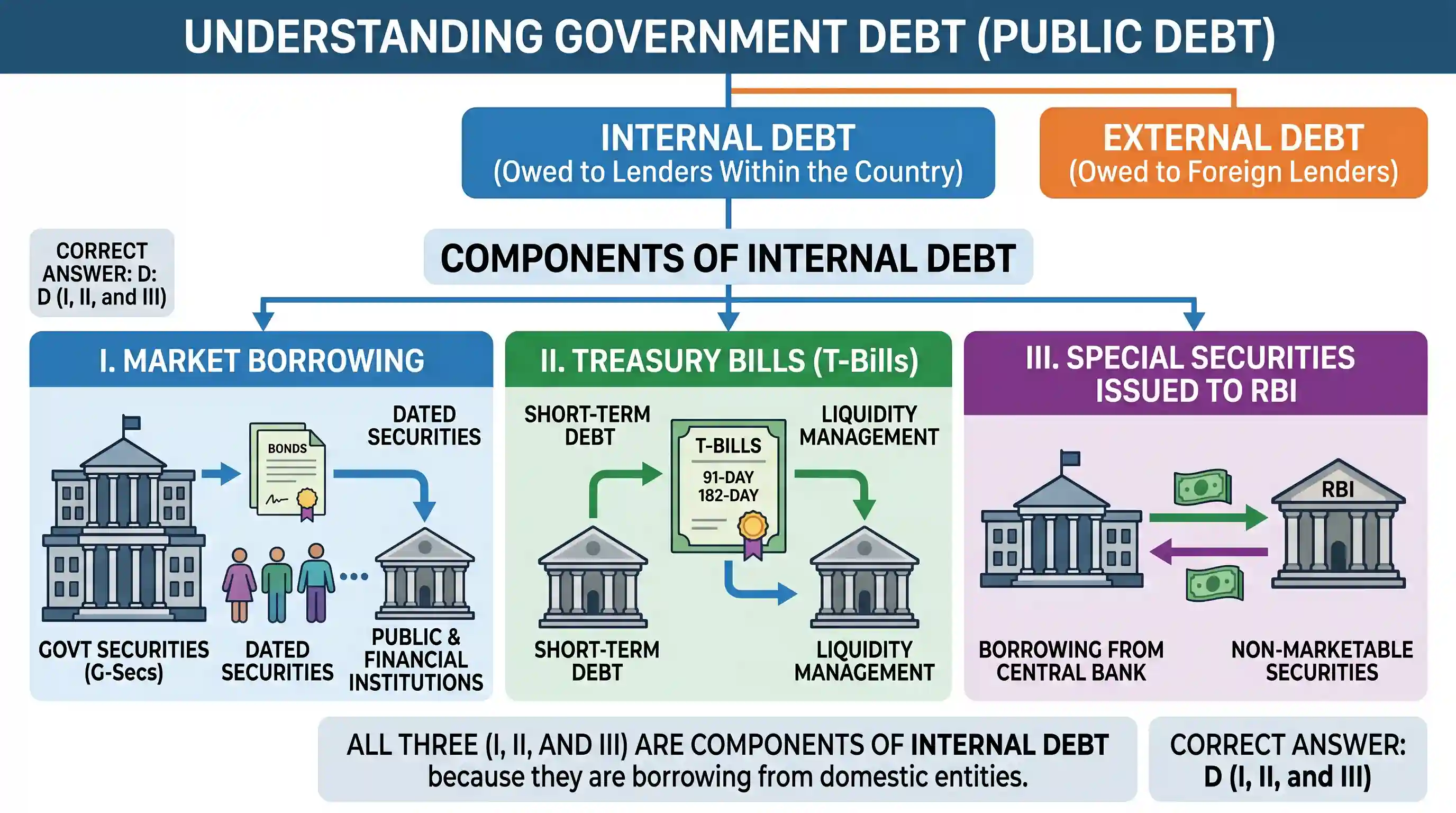 UNDERSTANDING GOVERNMENT DEBT (PUBLIC DEBT)

INTERNAL DEBT
(Owed to Lenders Within the Country)

EXTERNAL DEBT
(Owed to Foreign Lenders)

CORRECT ANSWER: D: D (I, II, and III)

COMPONENTS OF INTERNAL DEBT

I. MARKET BORROWING

BONDS

DATED SECURITIES

GOVT SECURITIES (G-Secs)

DATED SECURITIES

PUBLIC & FINANCIAL INSTITUTIONS

II. TREASURY BILLS (T-Bills)

SHORT-TERM DEBT

T-BILLS
91-DAY
182-DAY

LIQUIDITY MANAGEMENT

SHORT-TERM DEBT

LIQUIDITY MANAGEMENT

III. SPECIAL SECURITIES ISSUED TO RBI

RBI

BORROWING FROM CENTRAL BANK

NON-MARKETABLE SECURITIES

ALL THREE (I, II, AND III) ARE COMPONENTS OF INTERNAL DEBT because they are borrowing from domestic entities.

CORRECT ANSWER: D (I, II, and III)